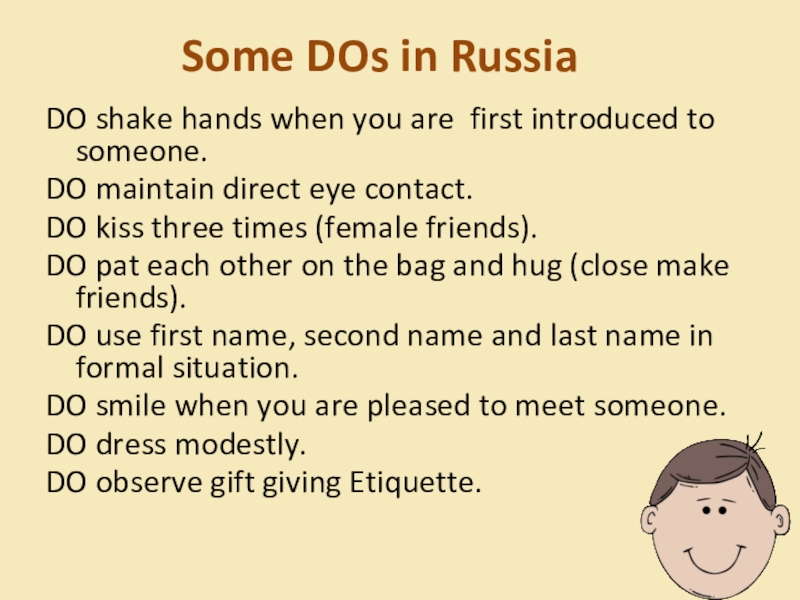 Some DOs in Russia

DO shake hands when you are first introduced to someone.

DO maintain direct eye contact.

DO kiss three times (female friends).

DO pat each other on the bag and hug (close make friends).

DO use first name, second name and last name in formal situation.

DO smile when you are pleased to meet someone.

DO dress modestly.

DO observe gift giving Etiquette.